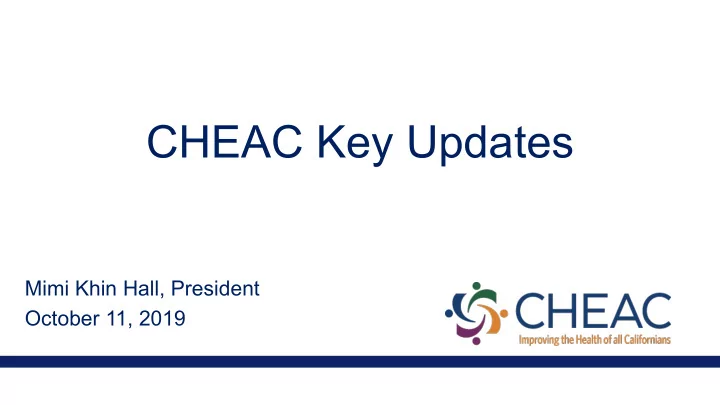 CHEAC Key Updates

Mimi Khin Hall, President
October 11, 2019

CHEAC
Improving the Health of all Californians